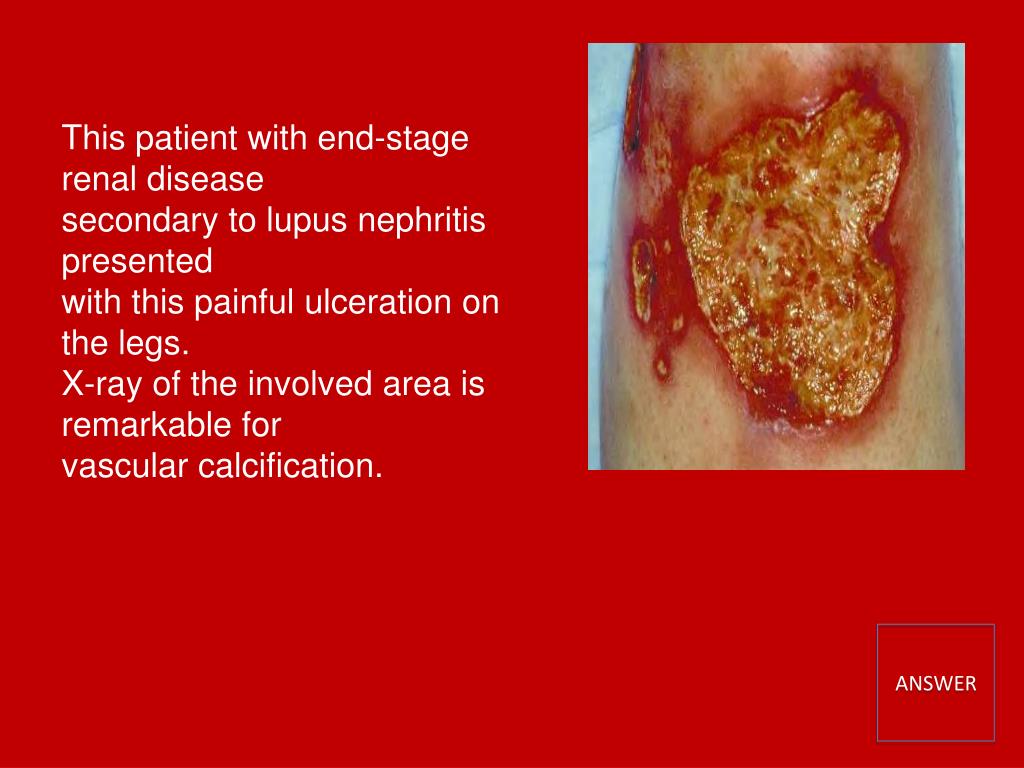 This patient with end-stage renal disease
secondary to lupus nephritis presented
with this painful ulceration on the legs.
X-ray of the involved area is remarkable for
vascular calcification.

ANSWER